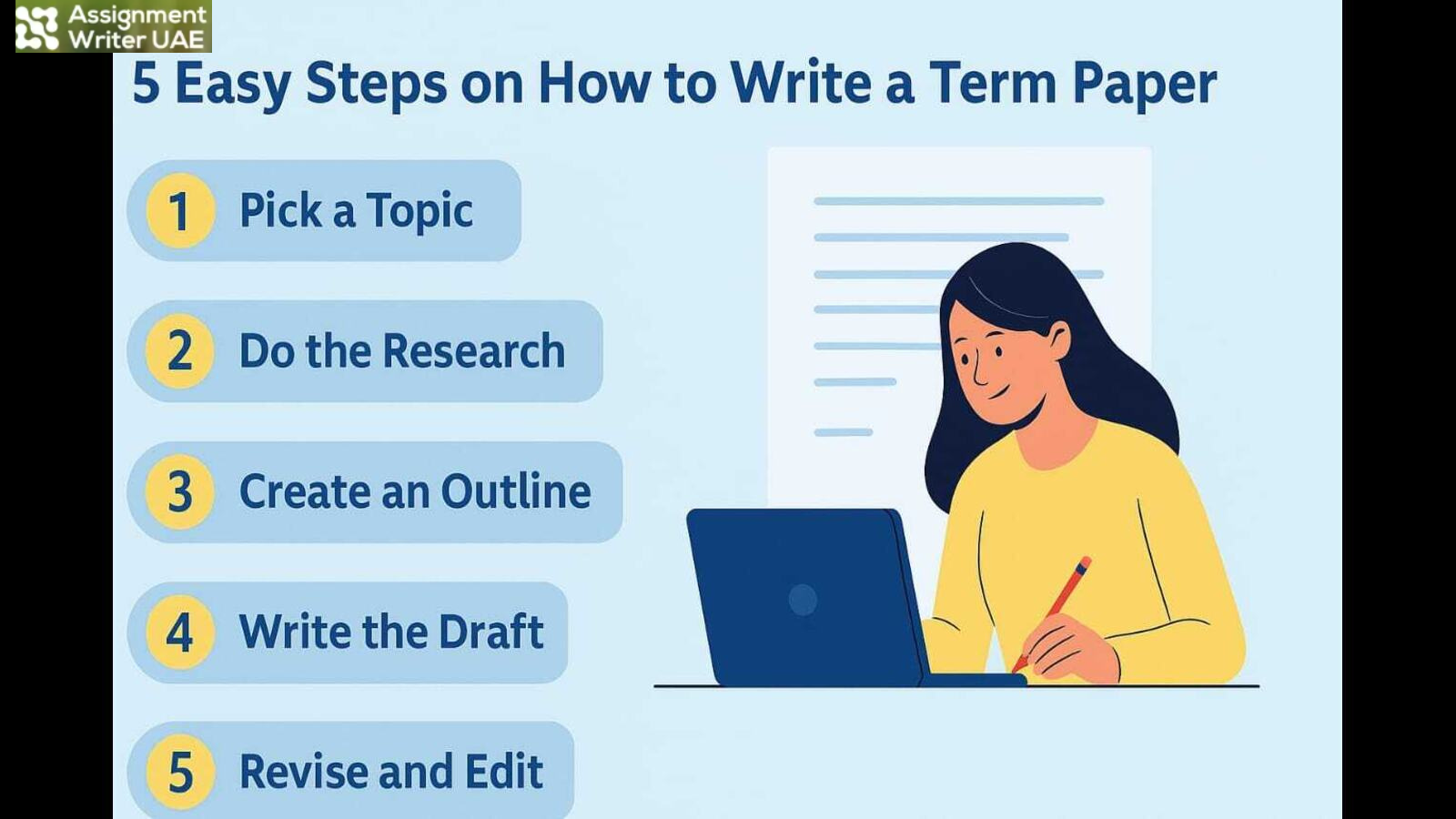 Assignment Writer UAE

5 Easy Steps on How to Write a Term Paper

1 Pick a Topic

2 Do the Research

3 Create an Outline

4 Write the Draft

5 Revise and Edit